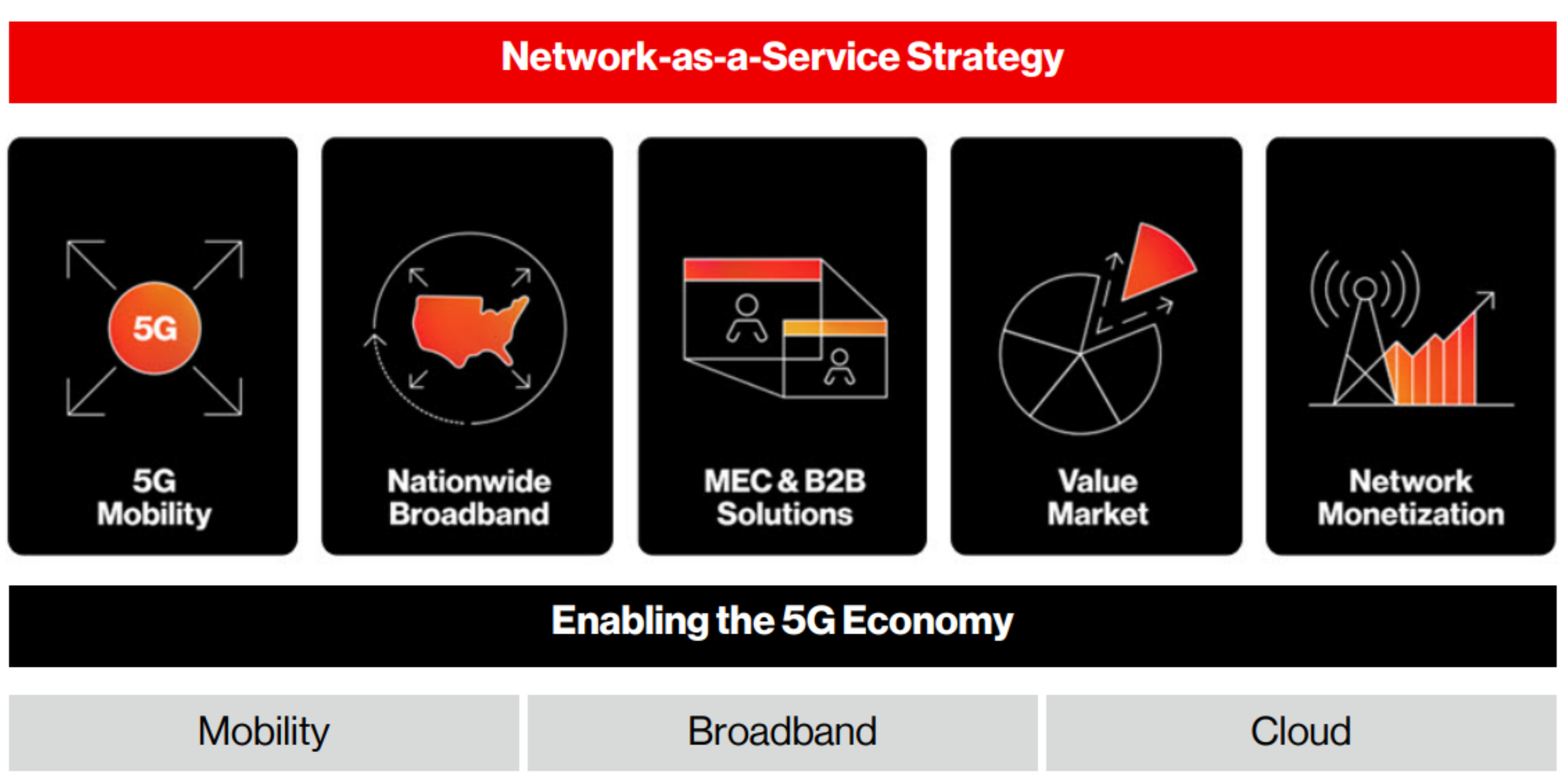 Network-as-a-Service Strategy

5G

5G Mobility

Nationwide Broadband

MEC & B2B Solutions

Value Market

Network Monetization

Enabling the 5G Economy

Mobility

Broadband

Cloud